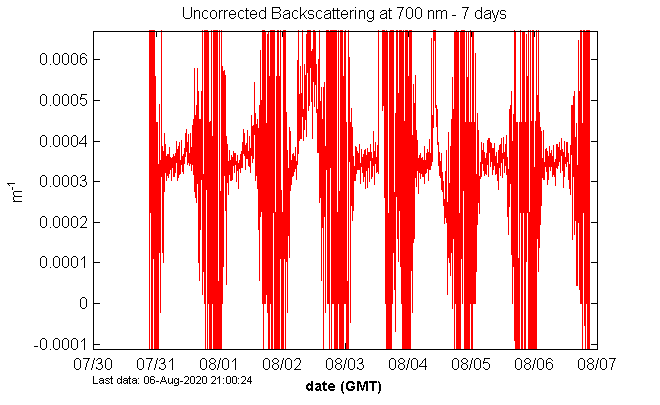 Uncorrected Backscattering at 700 nm - 7 days

$m^{-1}$

0.0006
0.0005
0.0004
0.0003
0.0002
0.0001
0
-0.0001

07/30 07/31 08/01 08/02 08/03 08/04 08/05 08/06 08/07

Last data: 06-Aug-2020 21:00:24

date (GMT)